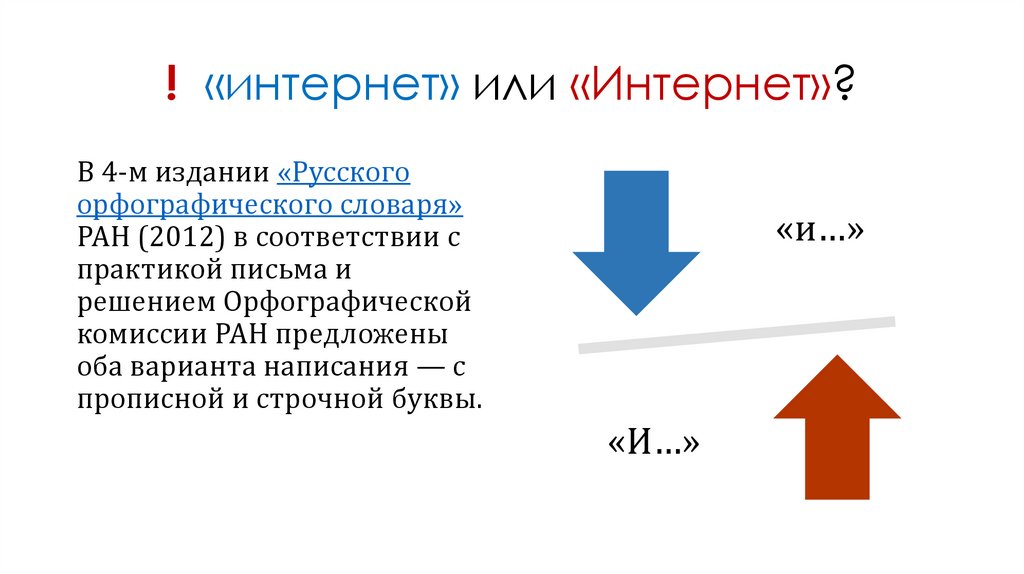 ! «интернет» или «Интернет»?

В 4-м издании «Русского орфографического словаря» РАН (2012) в соответствии с практикой письма и решением Орфографической комиссии РАН предложены оба варианта написания — с прописной и строчной буквы.

«и…»

«И…»